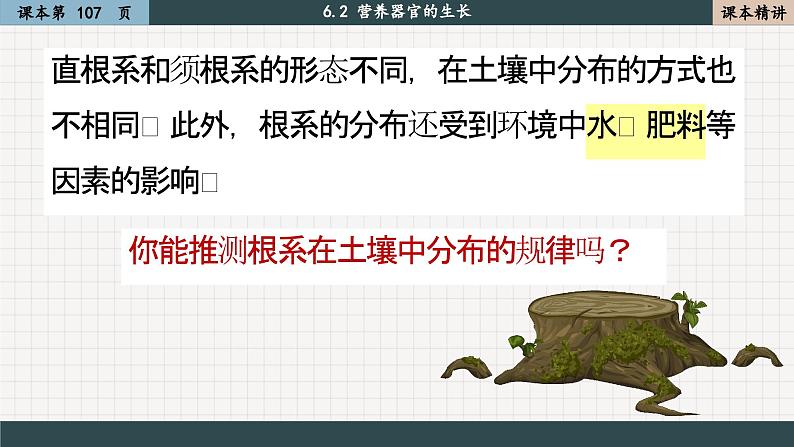 课本第 107 页

6.2 营养器官的生长

课本精讲

直根系和须根系的形态不同，在土壤中分布的方式也不相同□ 此外，根系的分布还受到环境中水□ 肥料等因素的影响□

你能推测根系在土壤中分布的规律吗？